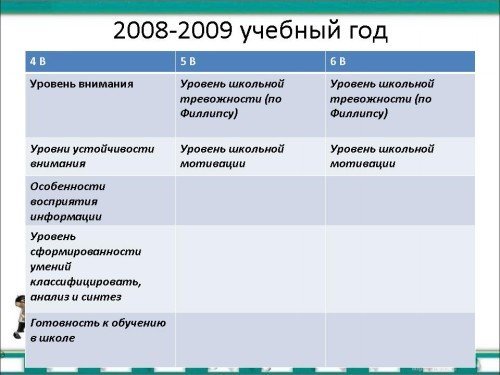 2008-2009 учебный год

| 4 В | 5 В | 6 В |
|---|---|---|
| Уровень внимания | Уровень школьной тревожности (по Филлипсу) | Уровень школьной тревожности (по Филлипсу) |
| Уровни устойчивости внимания | Уровень школьной мотивации | Уровень школьной мотивации |
| Особенности восприятия информации | | |
| Уровень сформированности умений классифицировать, анализ и синтез | | |
| Готовность к обучению в школе | | |